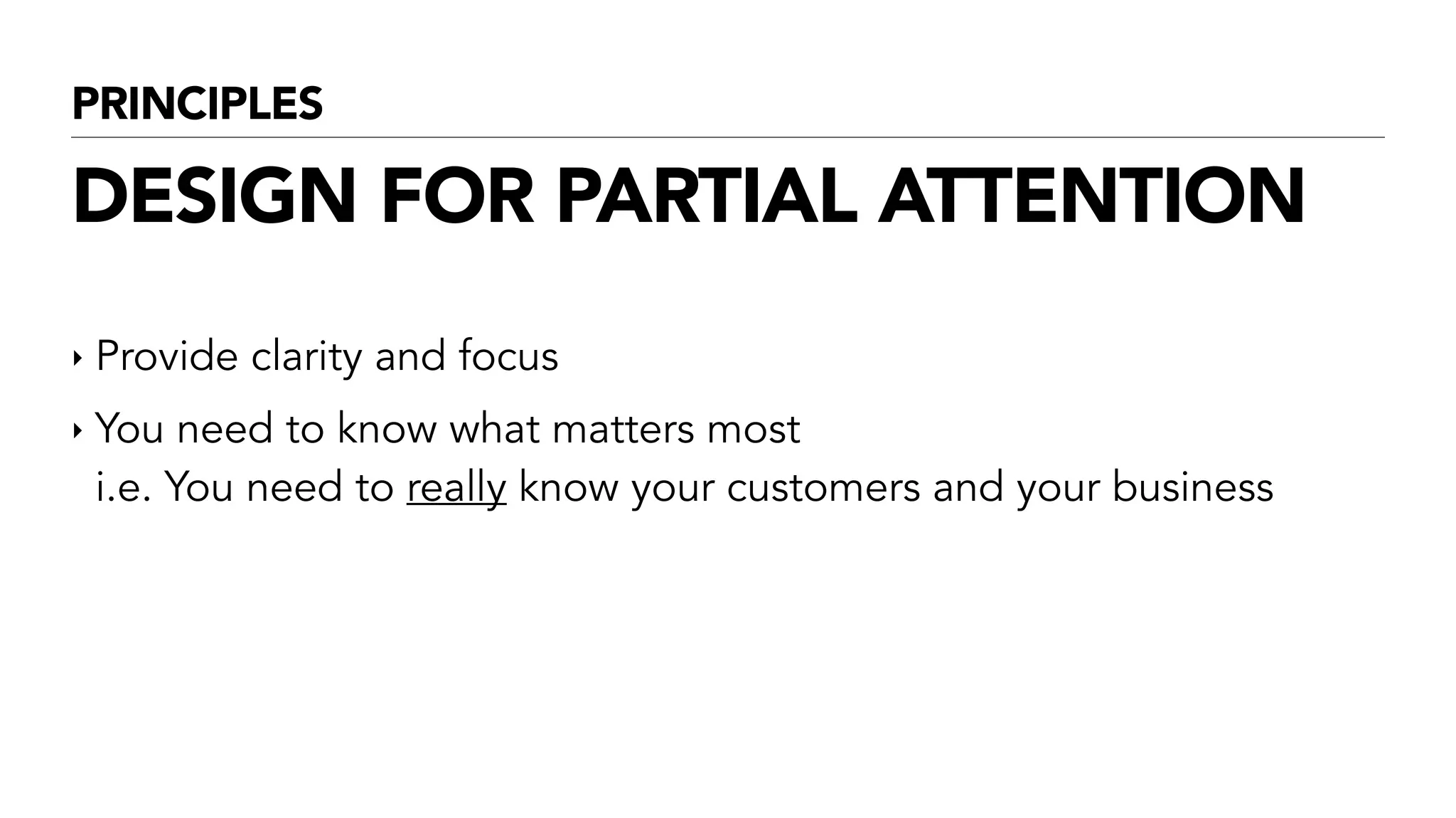 PRINCIPLES

DESIGN FOR PARTIAL ATTENTION

‣ Provide clarity and focus

‣ You need to know what matters most
i.e. You need to really know your customers and your business